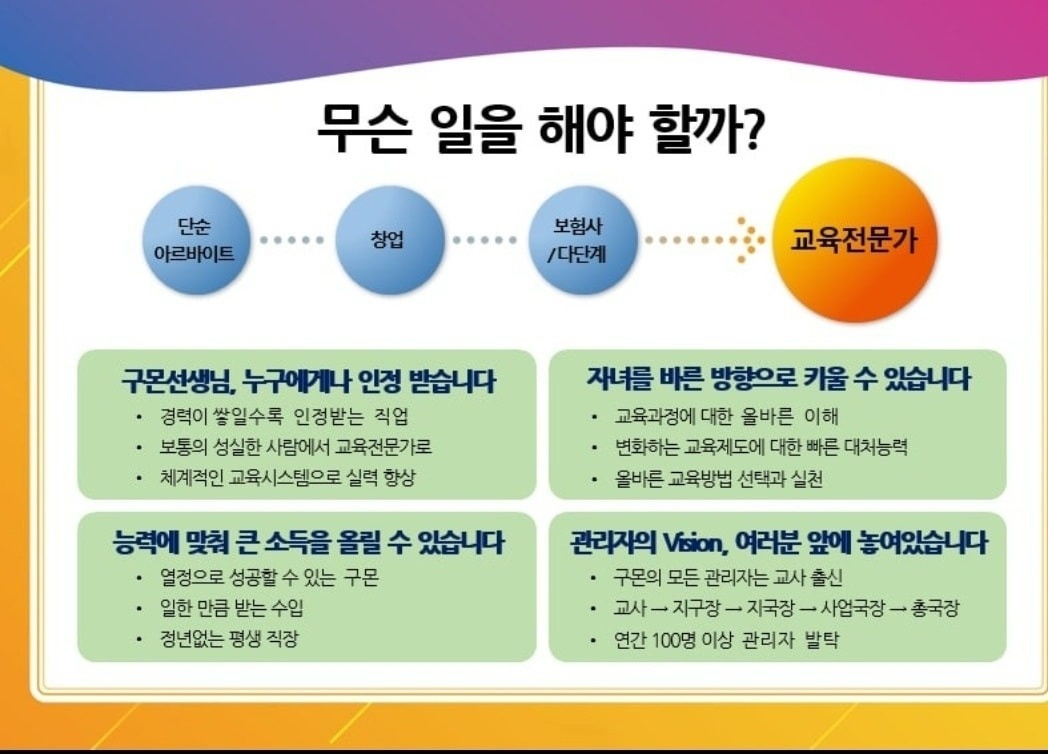 무슨 일을 해야 할까?

단순 아르바이트

창업

보험사 /다단계

교육전문가

구몬선생님, 누구에게나 인정 받습니다
• 경력이 쌓일수록 인정받는 직업
• 보통의 성실한 사람에서 교육전문가로
• 체계적인 교육시스템으로 실력 향상

자녀를 바른 방향으로 키울 수 있습니다
• 교육과정에 대한 올바른 이해
• 변화하는 교육제도에 대한 빠른 대처능력
• 올바른 교육방법 선택과 실천

능력에 맞춰 큰 소득을 올릴 수 있습니다
• 열정으로 성공할 수 있는 구몬
• 일한 만큼 받는 수입
• 정년없는 평생 직장

관리자의 Vision, 여러분 앞에 놓여있습니다
• 구몬의 모든 관리자는 교사 출신
• 교사 → 지구장 → 지국장 → 사업국장 → 총국장
• 연간 100명 이상 관리자 발탁